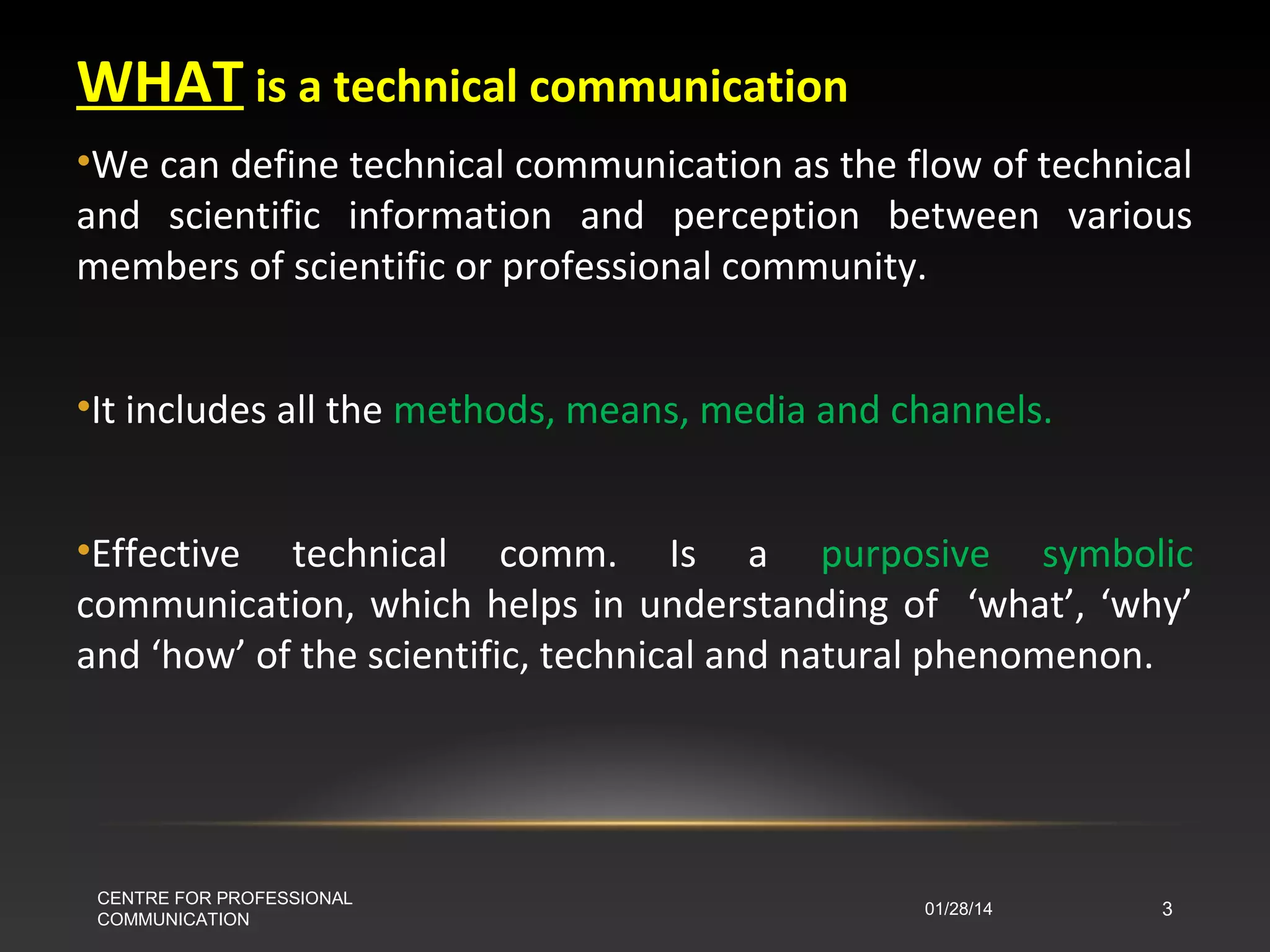 WHAT is a technical communication

•We can define technical communication as the flow of technical and scientific information and perception between various members of scientific or professional community.

•It includes all the methods, means, media and channels.

•Effective technical comm. Is a purposive symbolic communication, which helps in understanding of ‘what’, ‘why’ and ‘how’ of the scientific, technical and natural phenomenon.

CENTRE FOR PROFESSIONAL COMMUNICATION

01/28/14

3